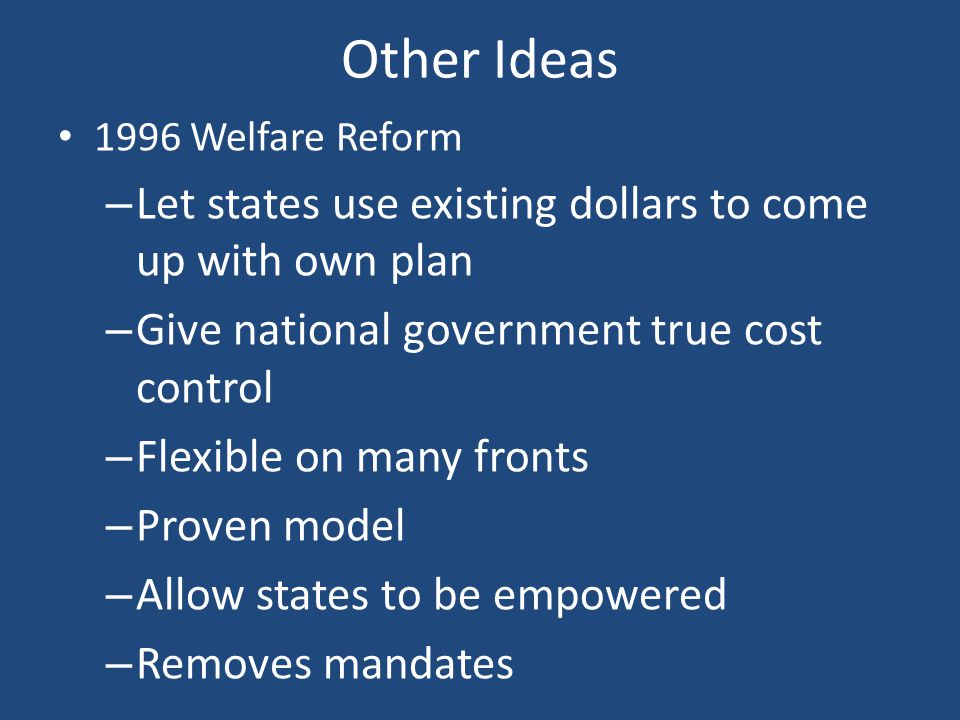 Other Ideas

• 1996 Welfare Reform
– Let states use existing dollars to come up with own plan
– Give national government true cost control
– Flexible on many fronts
– Proven model
– Allow states to be empowered
– Removes mandates